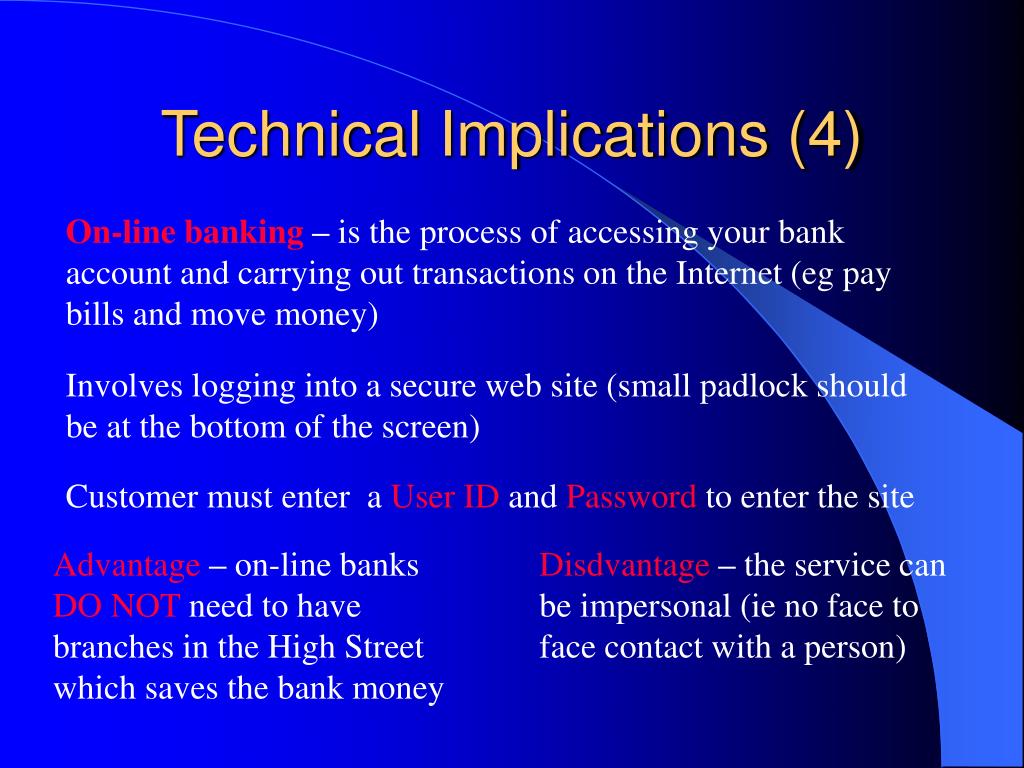 Technical Implications (4)

On-line banking – is the process of accessing your bank account and carrying out transactions on the Internet (eg pay bills and move money)

Involves logging into a secure web site (small padlock should be at the bottom of the screen)

Customer must enter a User ID and Password to enter the site

Advantage – on-line banks DO NOT need to have branches in the High Street which saves the bank money

Disdvantage – the service can be impersonal (ie no face to face contact with a person)